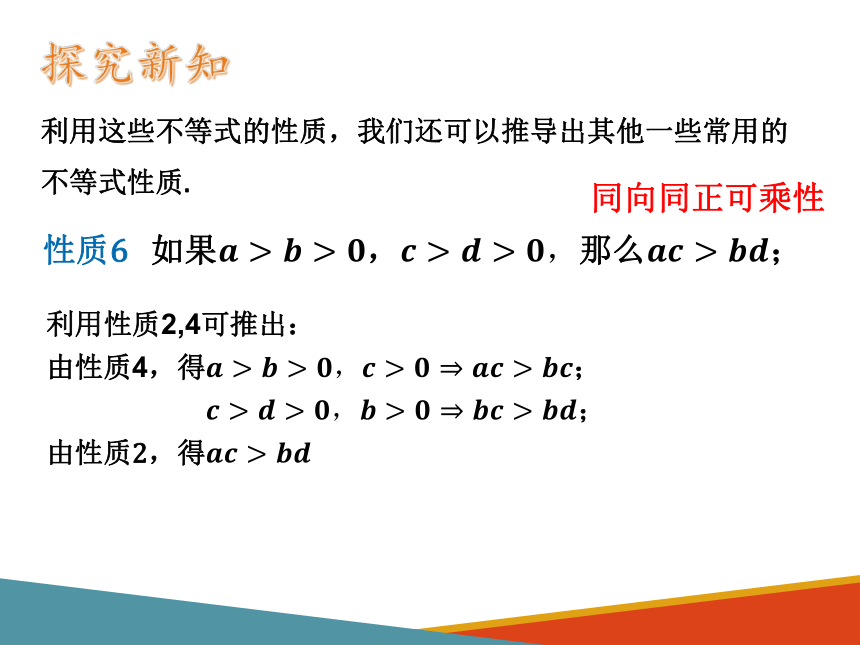 探究新知

利用这些不等式的性质，我们还可以推导出其他一些常用的不等式性质.

同向同正可乘性

性质6　如果$a>b>0$，$c>d>0$，那么$ac>bd$；

利用性质2,4可推出：
由性质4，得$a>b>0$，$c>0\Rightarrow ac>bc$；
$c>d>0$，$b>0\Rightarrow bc>bd$；
由性质2，得$ac>bd$